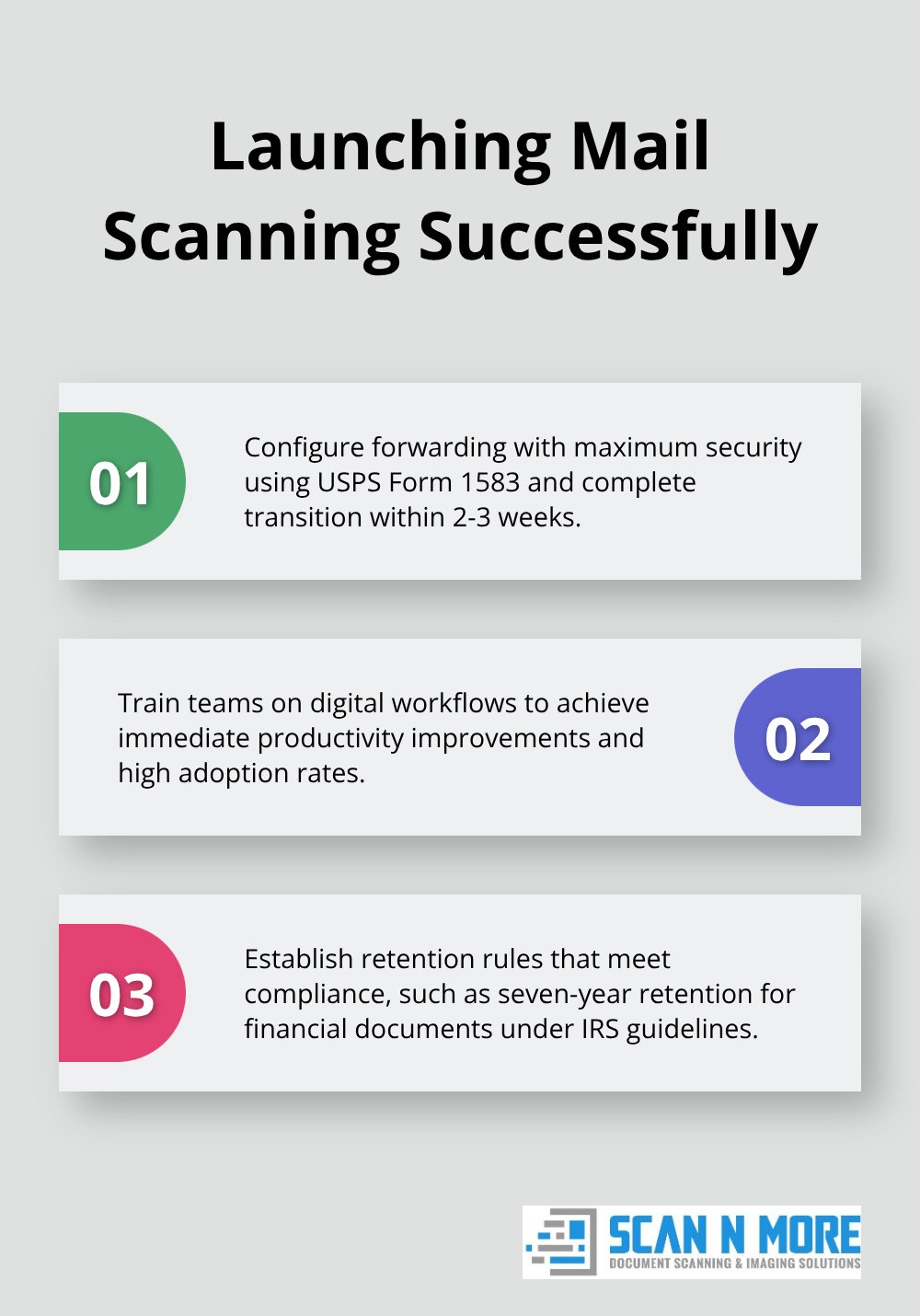 Launching Mail Scanning Successfully

01

Configure forwarding with maximum security using USPS Form 1583 and complete transition within 2-3 weeks.

Train teams on digital workflows to achieve immediate productivity improvements and high adoption rates.

02

03

Establish retention rules that meet compliance, such as seven-year retention for financial documents under IRS guidelines.

SCAN N MORE
DOCUMENT SCANNING & IMAGING SOLUTIONS